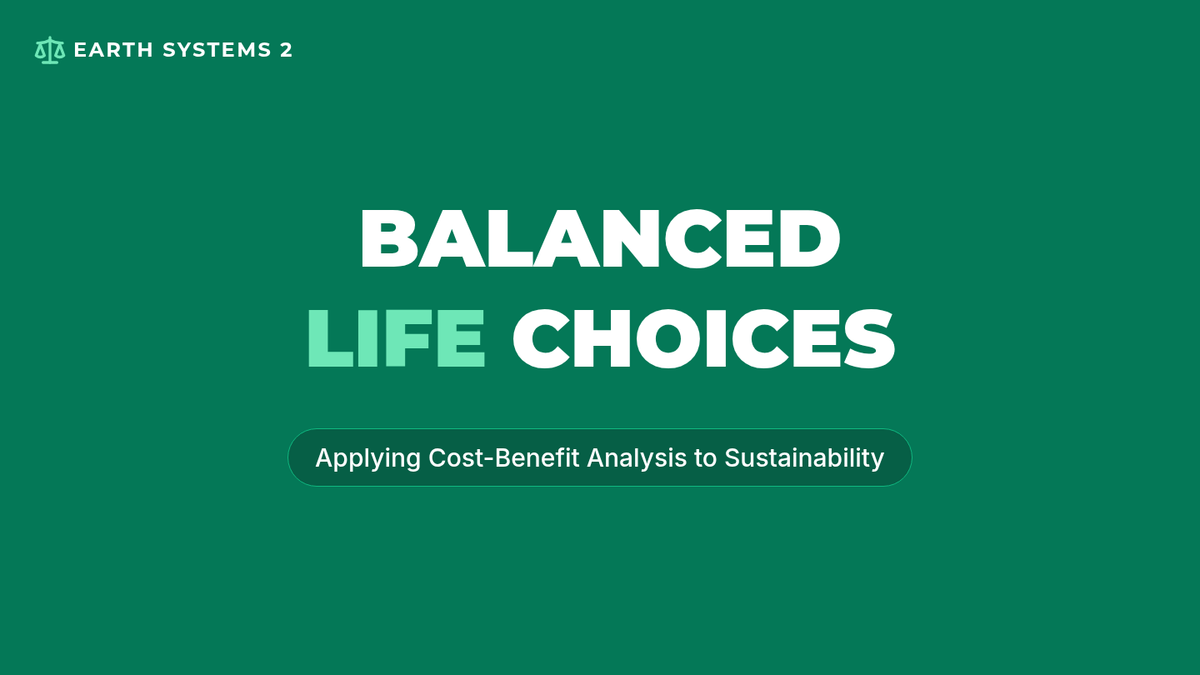 EARTH SYSTEMS 2

BALANCED
LIFE CHOICES

Applying Cost-Benefit Analysis to Sustainability